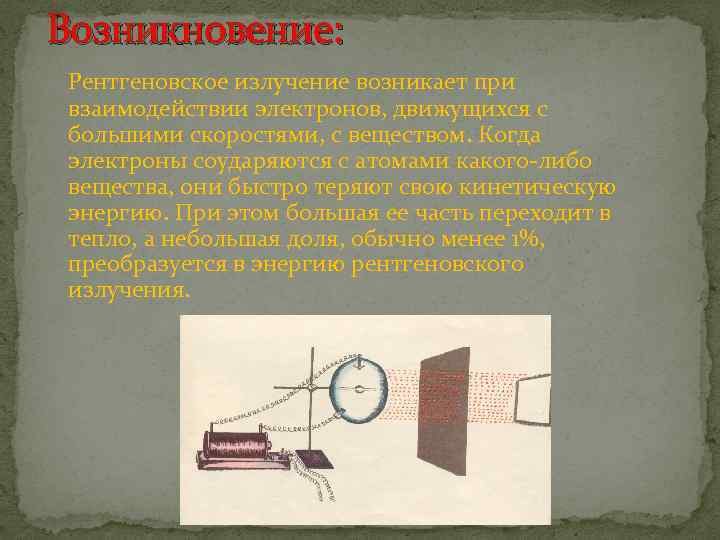 Возникновение:

Рентгеновское излучение возникает при взаимодействии электронов, движущихся с большими скоростями, с веществом. Когда электроны соударяются с атомами какого-либо вещества, они быстро теряют свою кинетическую энергию. При этом большая ее часть переходит в тепло, а небольшая доля, обычно менее 1%, преобразуется в энергию рентгеновского излучения.